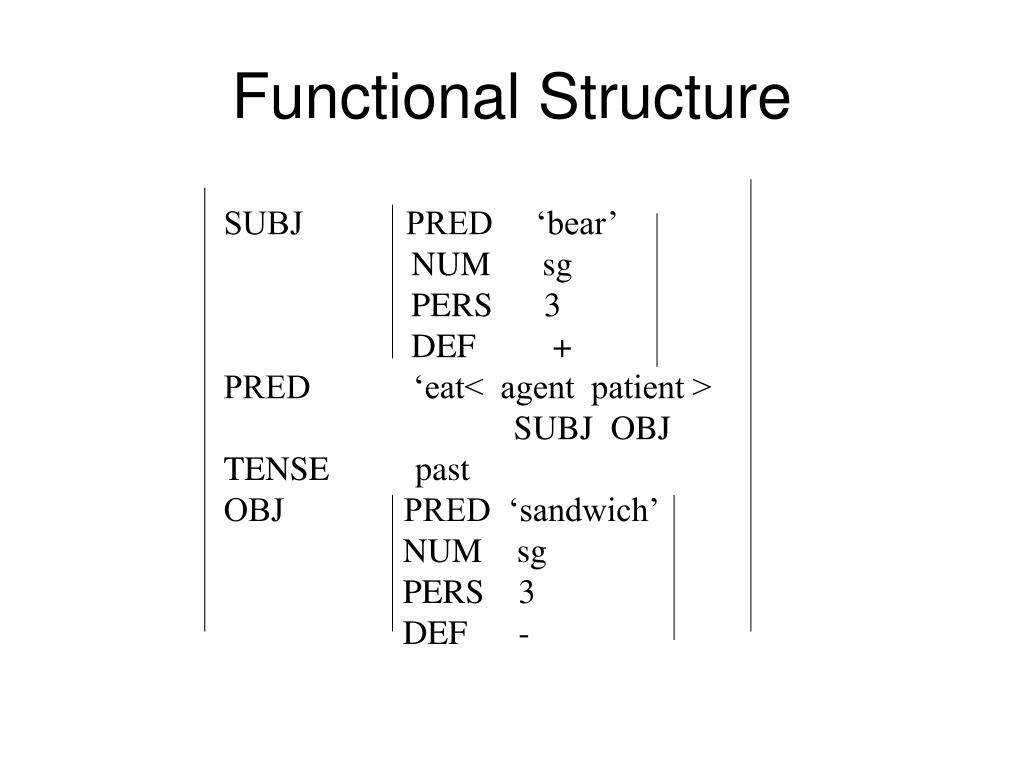 Functional Structure

SUBJ PRED ‘bear’
NUM sg
PERS 3
DEF +
PRED ‘eat< agent patient >
SUBJ OBJ
TENSE past
OBJ PRED ‘sandwich’
NUM sg
PERS 3
DEF -